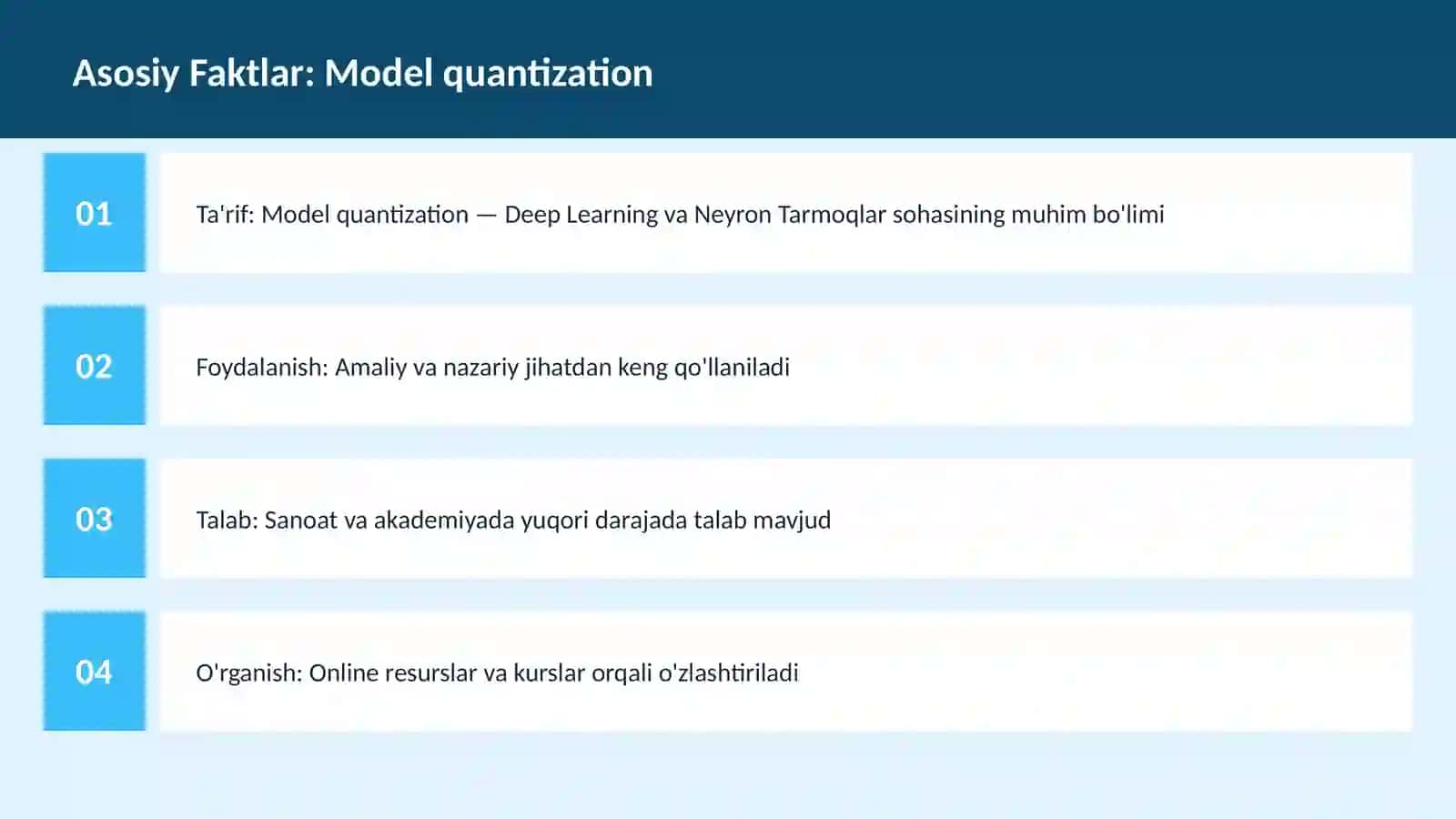 Asosiy Faktlar: Model quantization

01

Ta'rif: Model quantization — Deep Learning va Neyron Tarmoqlar sohasining muhim bo'limi

02

Foydalanish: Amaliy va nazariy jihatdan keng qo'llaniladi

03

Talab: Sanoat va akademiyada yuqori darajada talab mavjud

04

O'rganish: Online resurslar va kurslar orqali o'zlashtiriladi